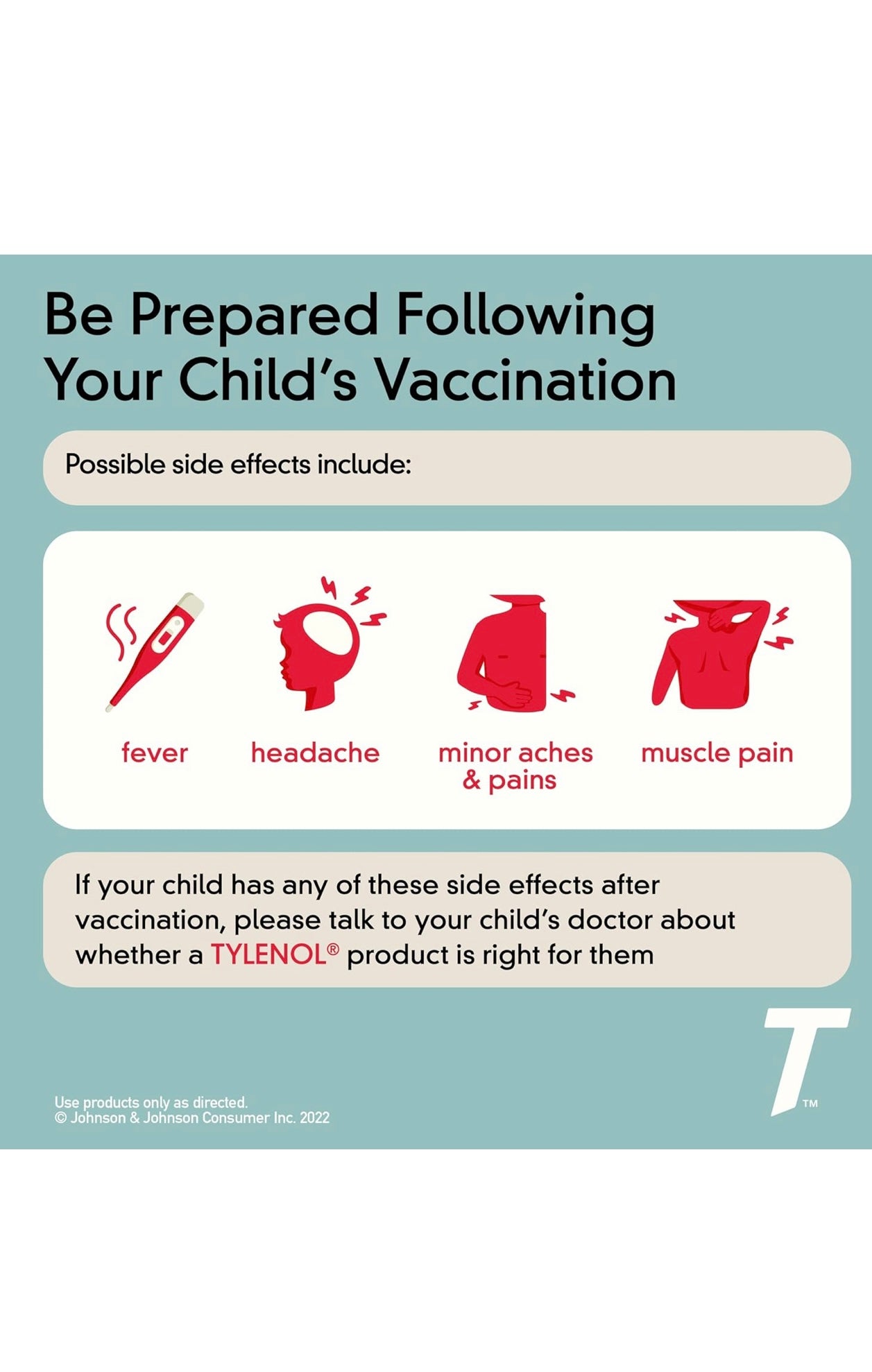 Be Prepared Following Your Child's Vaccination

Possible side effects include:

fever

headache

minor aches & pains

muscle pain

If your child has any of these side effects after vaccination, please talk to your child's doctor about whether a TYLENOL® product is right for them

T™

Use products only as directed.
© Johnson & Johnson Consumer Inc. 2022